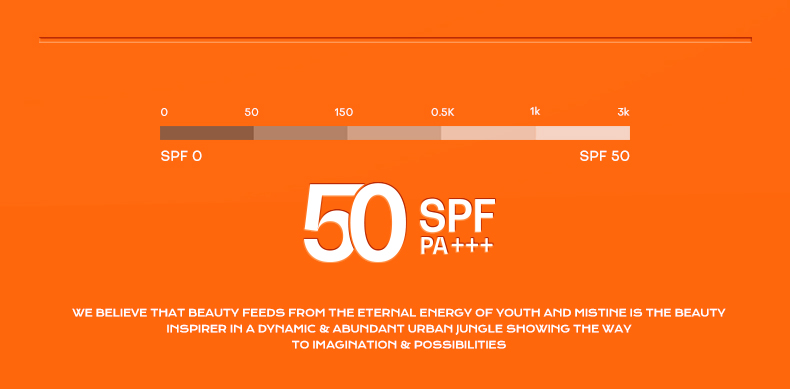 0 50 150 0.5K 1k 3k

SPF 0 SPF 50

50 SPF PA+++

WE BELIEVE THAT BEAUTY FEEDS FROM THE ETERNAL ENERGY OF YOUTH AND MISTINE IS THE BEAUTY INSPIRER IN A DYNAMIC & ABUNDANT URBAN JUNGLE SHOWING THE WAY TO IMAGINATION & POSSIBILITIES